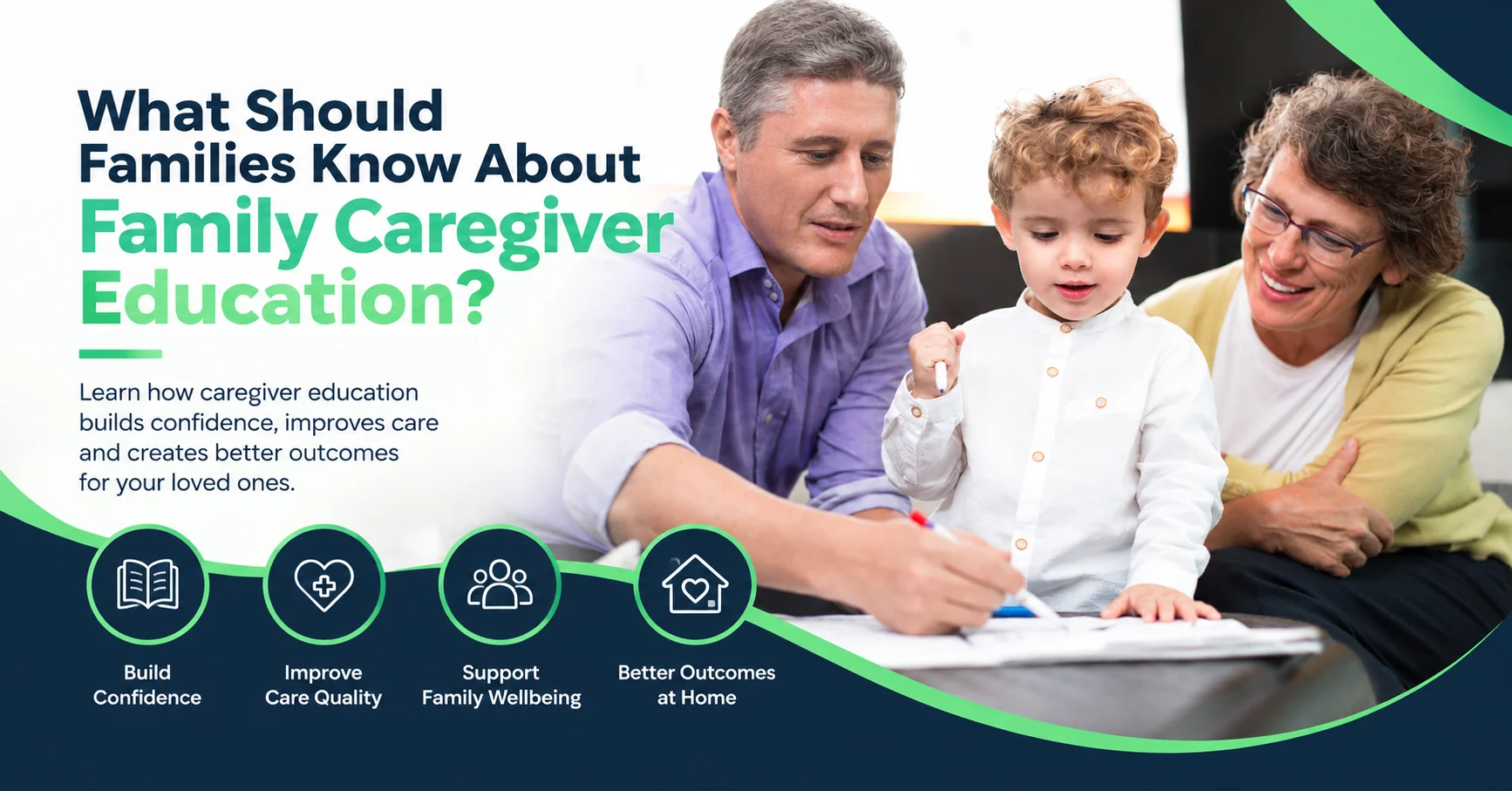 What Should Families Know About Family Caregiver Education?

Learn how caregiver education builds confidence, improves care and creates better outcomes for your loved ones.

Build Confidence

Improve Care Quality

Support Family Wellbeing

Better Outcomes at Home